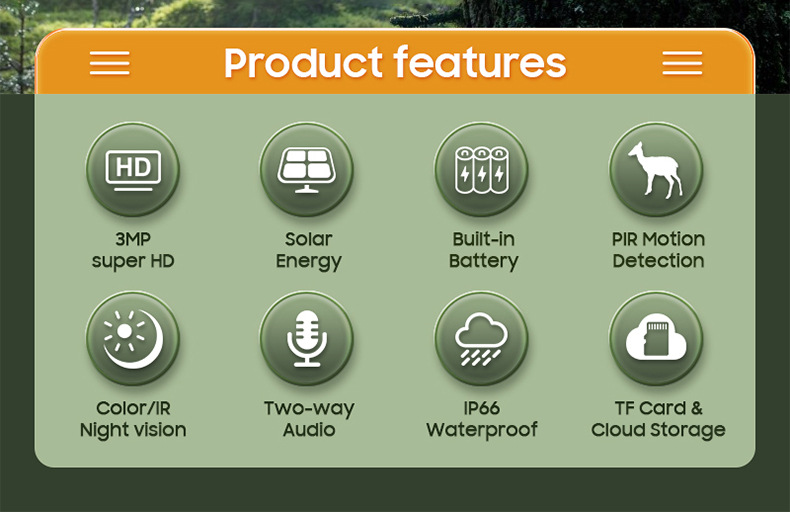 Product features

HD

3MP super HD

Solar Energy

Built-in Battery

PIR Motion Detection

Color/IR Night vision

Two-way Audio

IP66 Waterproof

TF Card & Cloud Storage